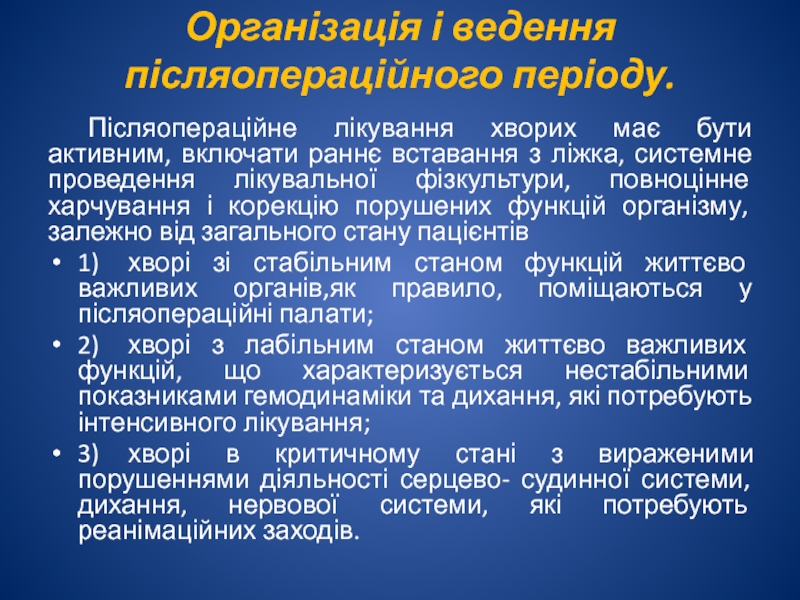 Організація і ведення післяопераційного періоду.

Післяопераційне лікування хворих має бути активним, включати раннє вставання з ліжка, системне проведення лікувальної фізкультури, повноцінне харчування і корекцію порушених функцій організму, залежно від загального стану пацієнтів

• 1) хворі зі стабільним станом функцій життєво важливих органів,як правило, поміщаються у післяопераційні палати;

• 2) хворі з лабільним станом життєво важливих функцій, що характеризується нестабільними показниками гемодинаміки та дихання, які потребують інтенсивного лікування;

• 3) хворі в критичному стані з вираженими порушеннями діяльності серцево- судинної системи, дихання, нервової системи, які потребують реанімаційних заходів.